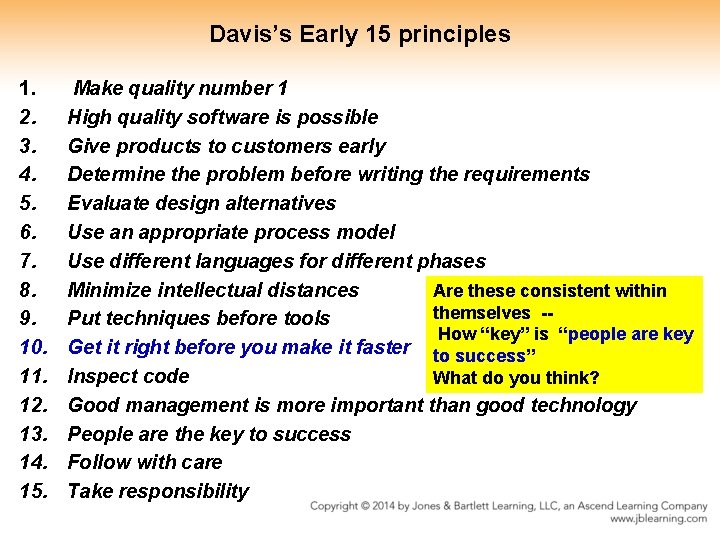 Davis's Early 15 principles

1. Make quality number 1
2. High quality software is possible
3. Give products to customers early
4. Determine the problem before writing the requirements
5. Evaluate design alternatives
6. Use an appropriate process model
7. Use different languages for different phases
8. Minimize intellectual distances
9. Put techniques before tools
10. Get it right before you make it faster
11. Inspect code
12. Good management is more important than good technology
13. People are the key to success
14. Follow with care
15. Take responsibility

Are these consistent within themselves --
How "key" is "people are key to success"
What do you think?

Copyright © 2014 by Jones & Bartlett Learning, LLC, an Ascend Learning Company
www.jblearning.com